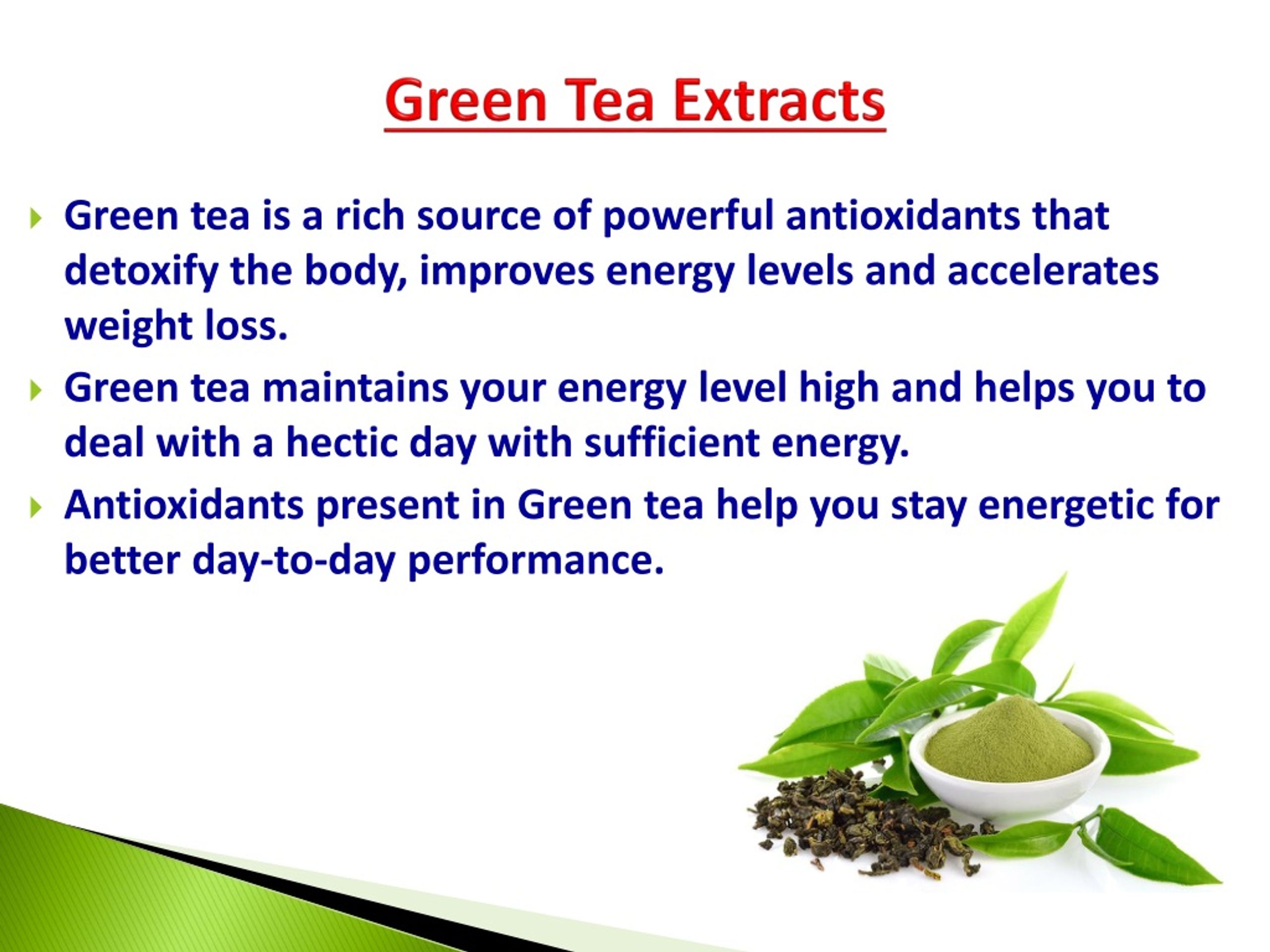 Green Tea Extracts

Green tea is a rich source of powerful antioxidants that detoxify the body, improves energy levels and accelerates weight loss.

Green tea maintains your energy level high and helps you to deal with a hectic day with sufficient energy.

Antioxidants present in Green tea help you stay energetic for better day-to-day performance.